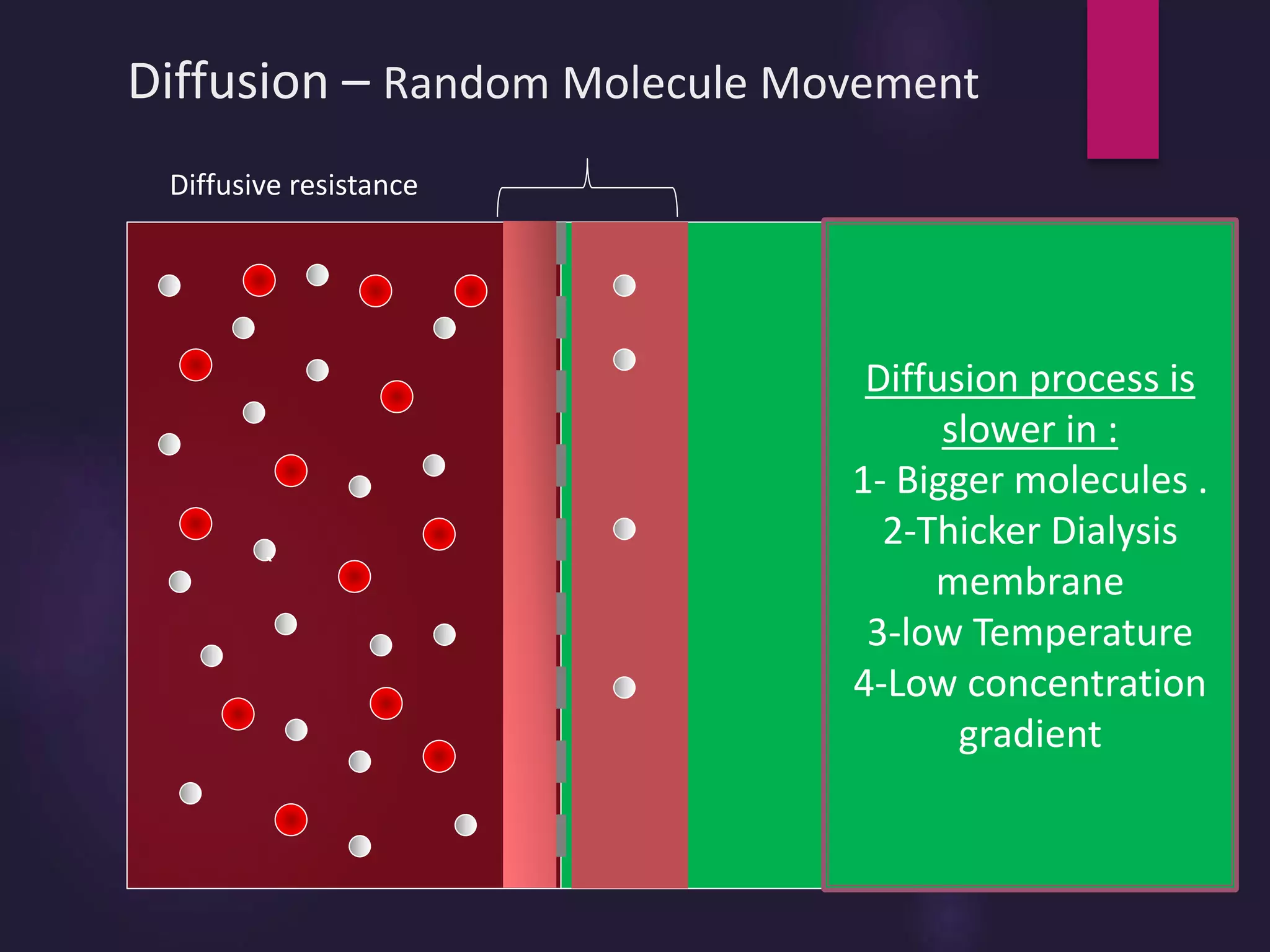 Diffusion – Random Molecule Movement

Diffusive resistance

Diffusion process is slower in :
1- Bigger molecules .
2-Thicker Dialysis membrane
3-low Temperature
4-Low concentration gradient